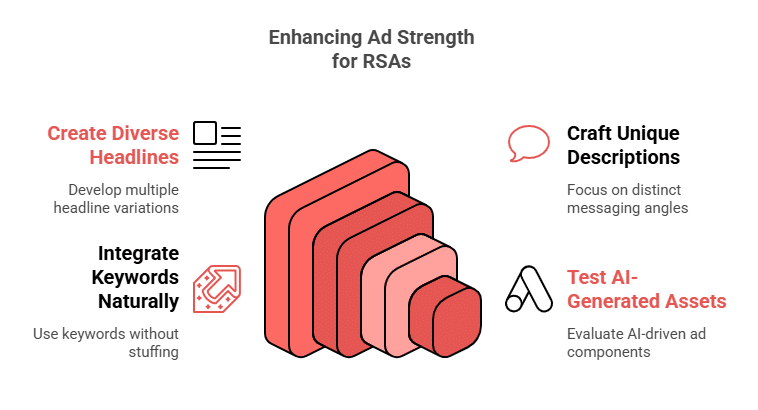 Enhancing Ad Strength for RSAs

Create Diverse Headlines

Develop multiple headline variations

Integrate Keywords Naturally

Use keywords without stuffing

Craft Unique Descriptions

Focus on distinct messaging angles

Test AI-Generated Assets

Evaluate AI-driven ad components